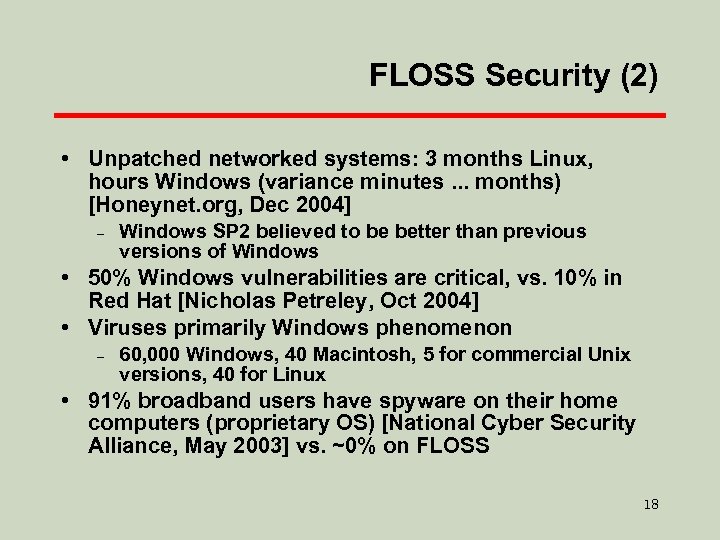 FLOSS Security (2)

• Unpatched networked systems: 3 months Linux, hours Windows (variance minutes ... months) [Honeynet.org, Dec 2004]

– Windows SP2 believed to be better than previous versions of Windows

• 50% Windows vulnerabilities are critical, vs. 10% in Red Hat [Nicholas Petreley, Oct 2004]

• Viruses primarily Windows phenomenon

– 60,000 Windows, 40 Macintosh, 5 for commercial Unix versions, 40 for Linux

• 91% broadband users have spyware on their home computers (proprietary OS) [National Cyber Security Alliance, May 2003] vs. ~0% on FLOSS

18